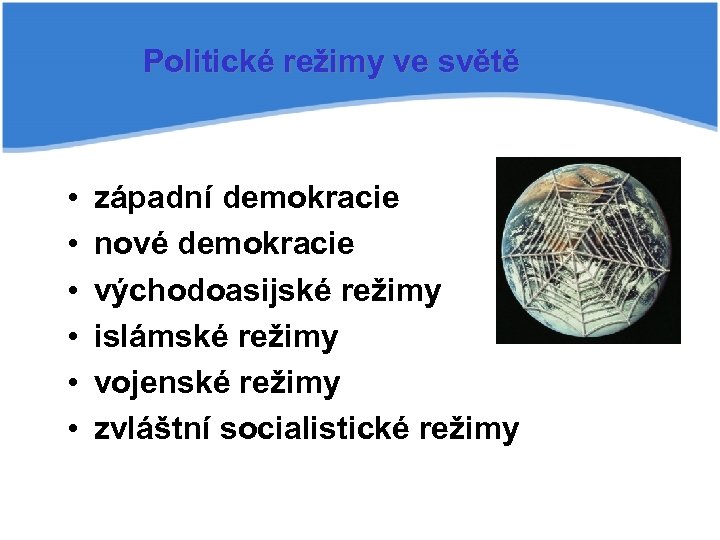 Politické režimy ve světě

• západní demokracie
• nové demokracie
• východoasijské režimy
• islámské režimy
• vojenské režimy
• zvláštní socialistické režimy